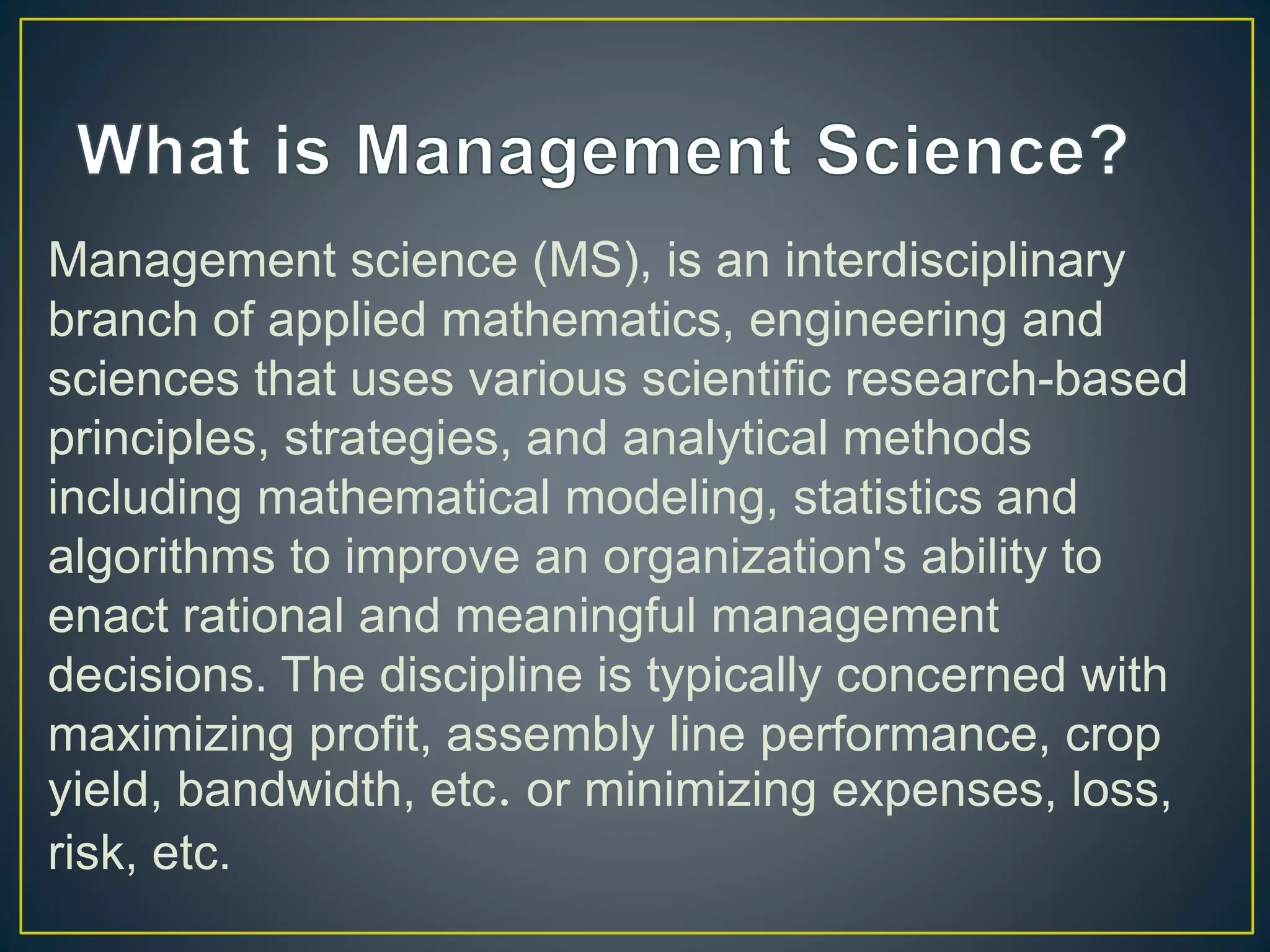 What is Management Science?

Management science (MS), is an interdisciplinary branch of applied mathematics, engineering and sciences that uses various scientific research-based principles, strategies, and analytical methods including mathematical modeling, statistics and algorithms to improve an organization's ability to enact rational and meaningful management decisions. The discipline is typically concerned with maximizing profit, assembly line performance, crop yield, bandwidth, etc. or minimizing expenses, loss, risk, etc.